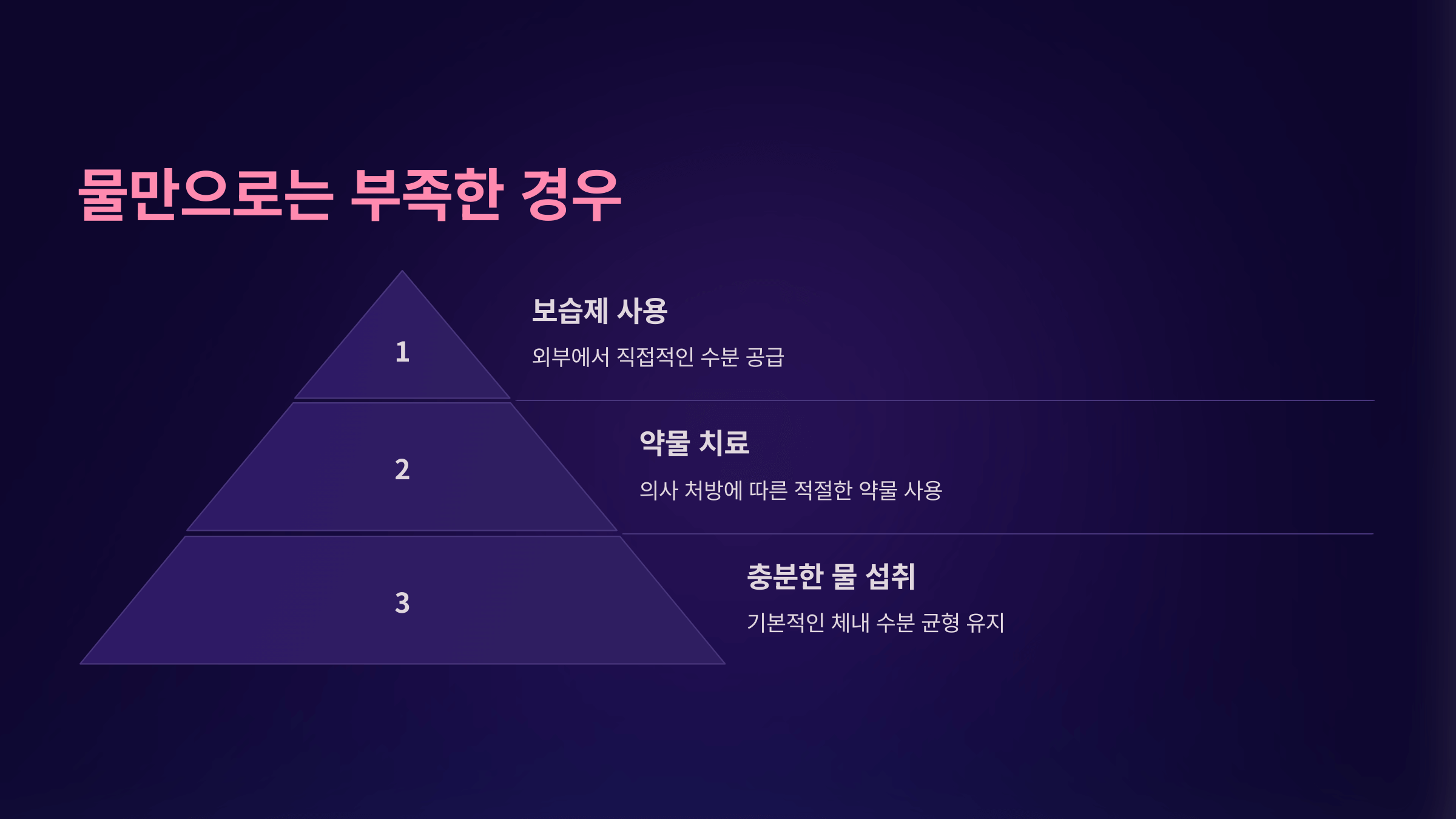 물만으로는 부족한 경우

1

보습제 사용

외부에서 직접적인 수분 공급

2

약물 치료

의사 처방에 따른 적절한 약물 사용

3

충분한 물 섭취

기본적인 체내 수분 균형 유지